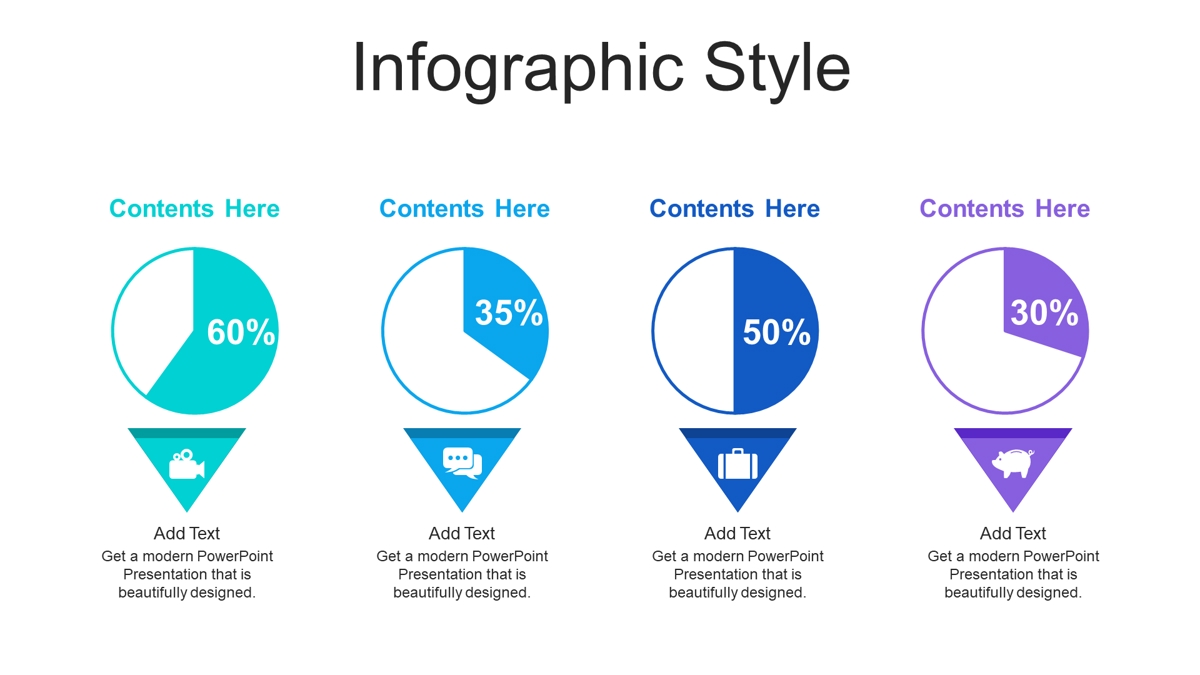 Infographic Style

Contents Here

60%

Add Text

Get a modern PowerPoint Presentation that is beautifully designed.

Contents Here

35%

Add Text

Get a modern PowerPoint Presentation that is beautifully designed.

Contents Here

50%

Add Text

Get a modern PowerPoint Presentation that is beautifully designed.

Contents Here

30%

Add Text

Get a modern PowerPoint Presentation that is beautifully designed.